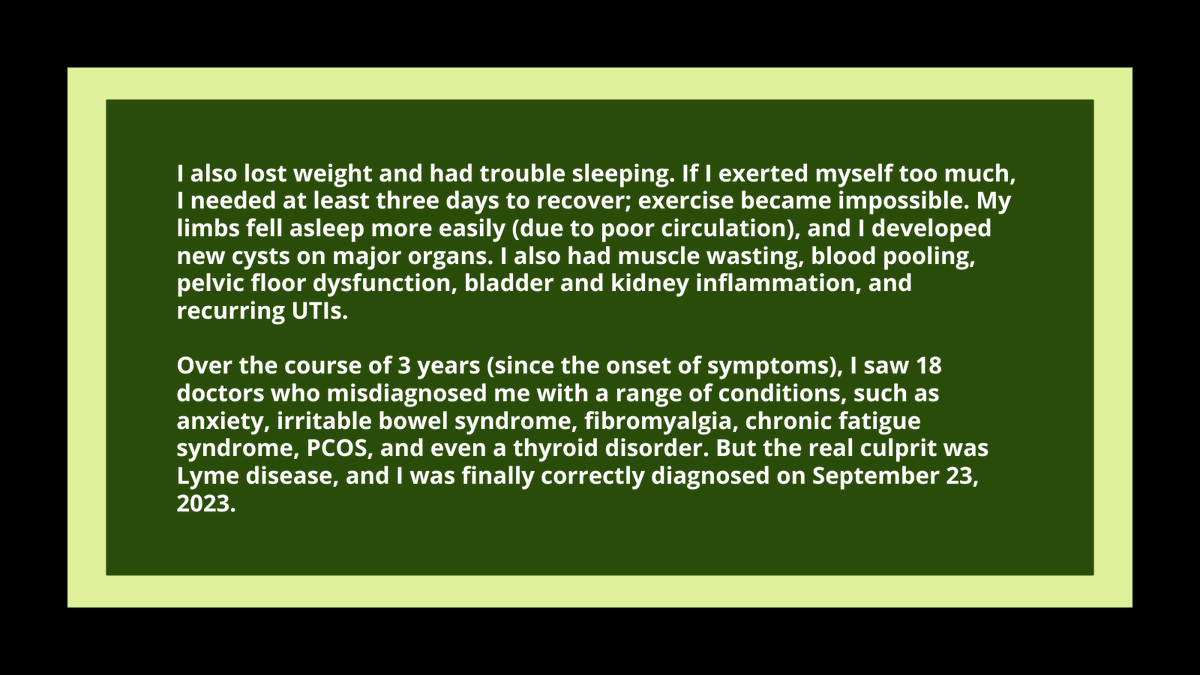 I also lost weight and had trouble sleeping. If I exerted myself too much, I needed at least three days to recover; exercise became impossible. My limbs fell asleep more easily (due to poor circulation), and I developed new cysts on major organs. I also had muscle wasting, blood pooling, pelvic floor dysfunction, bladder and kidney inflammation, and recurring UTIs.

Over the course of 3 years (since the onset of symptoms), I saw 18 doctors who misdiagnosed me with a range of conditions, such as anxiety, irritable bowel syndrome, fibromyalgia, chronic fatigue syndrome, PCOS, and even a thyroid disorder. But the real culprit was Lyme disease, and I was finally correctly diagnosed on September 23, 2023.